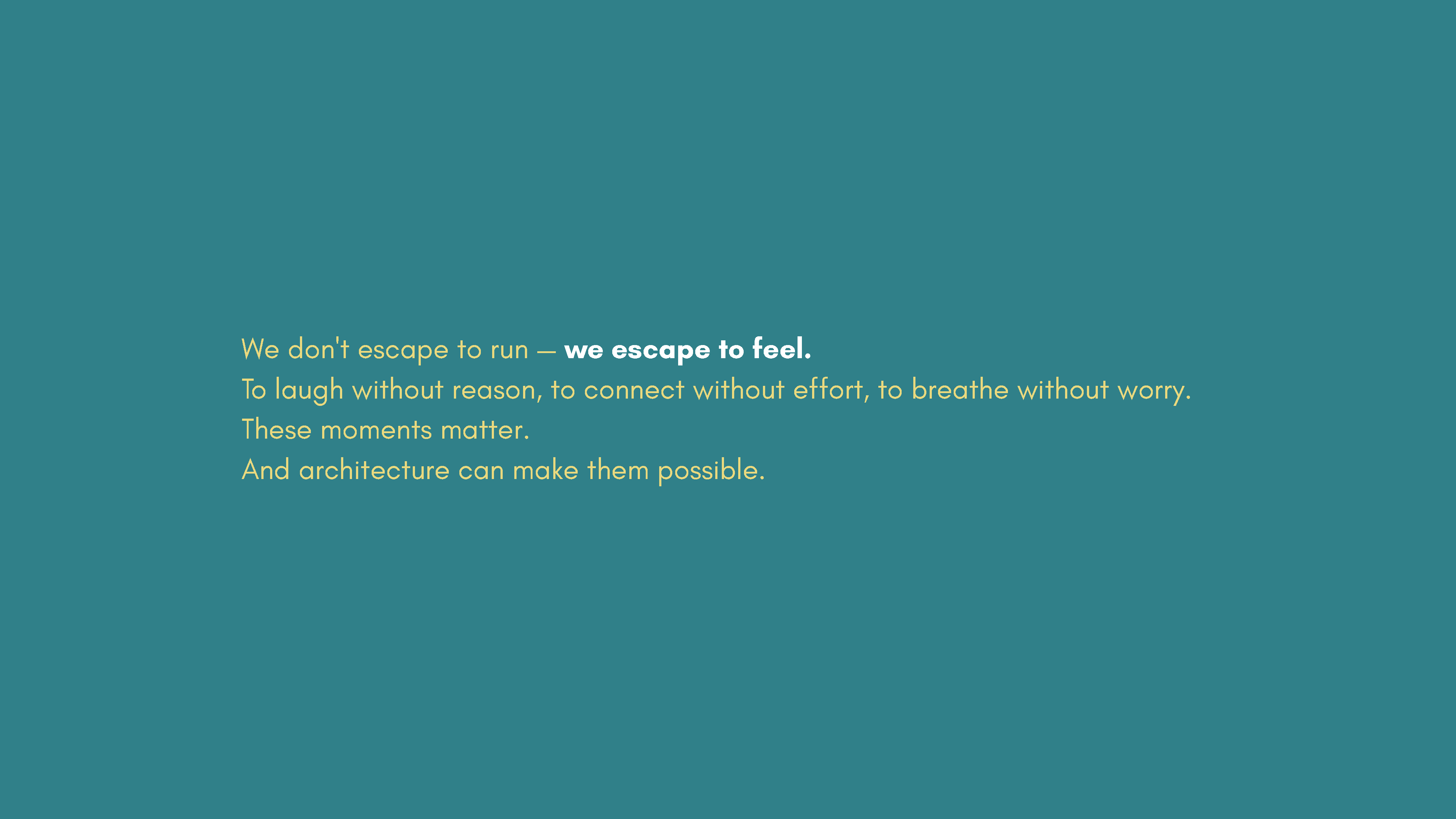 We don't escape to run — we escape to feel.
To laugh without reason, to connect without effort, to breathe without worry.
These moments matter.
And architecture can make them possible.